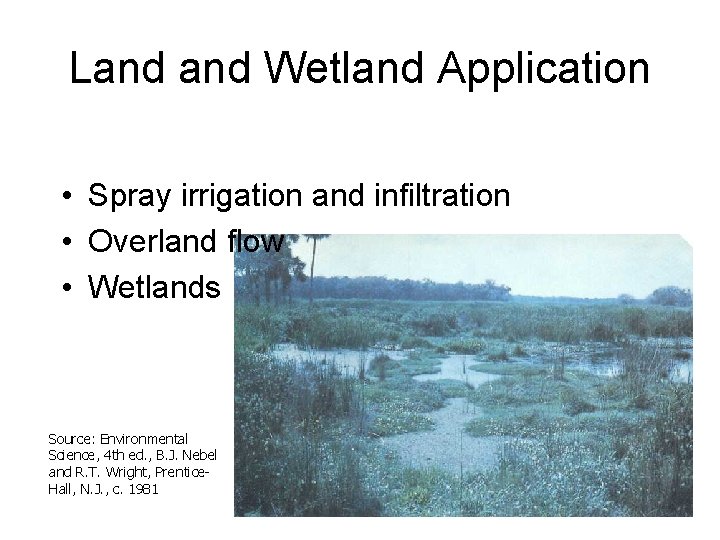 Land and Wetland Application

• Spray irrigation and infiltration
• Overland flow
• Wetlands

Source: Environmental Science, 4th ed., B.J. Nebel and R.T. Wright, Prentice-Hall, N.J., c. 1981